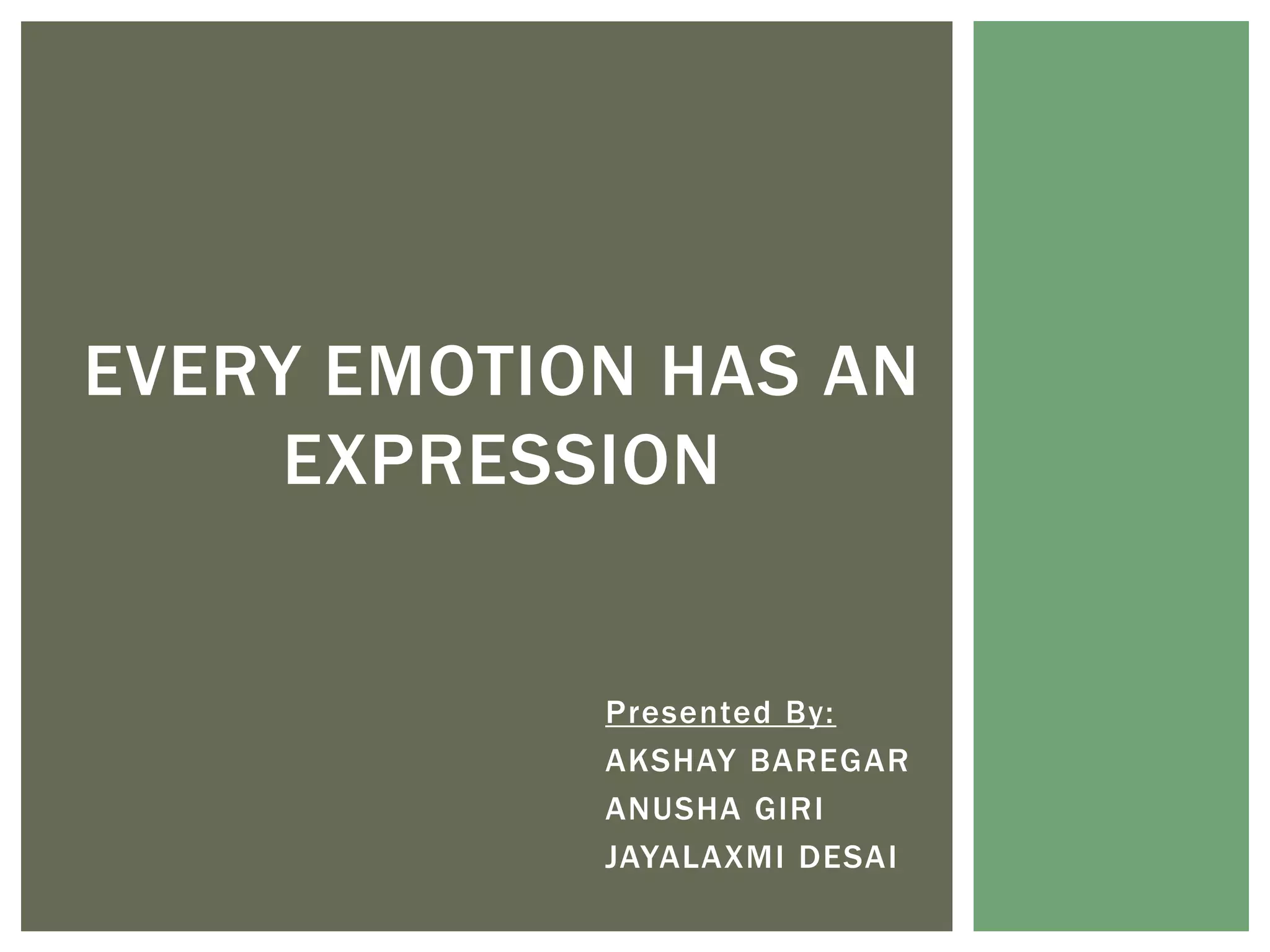 EVERY EMOTION HAS AN EXPRESSION

Presented By:
AKSHAY BAREGAR
ANUSHA GIRI
JAYALAXMI DESAI